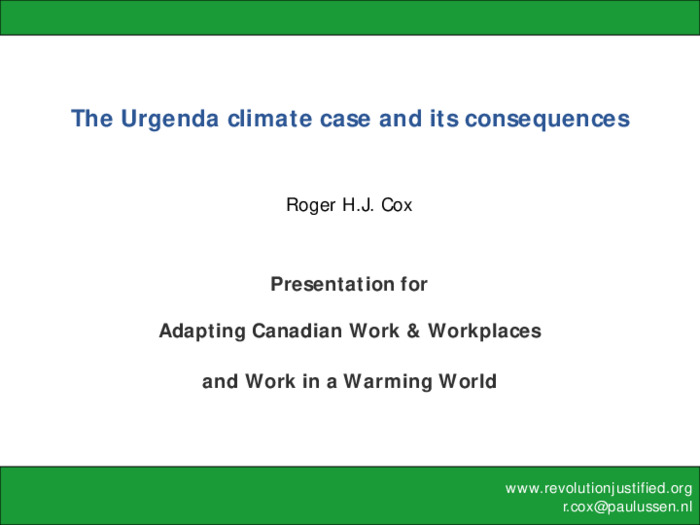 The Urgenda climate case and its consequences

Roger H.J. Cox

Presentation for

Adapting Canadian Work & Workplaces

and Work in a Warming World

www.revolutionjustified.org
r.cox@paulussen.nl